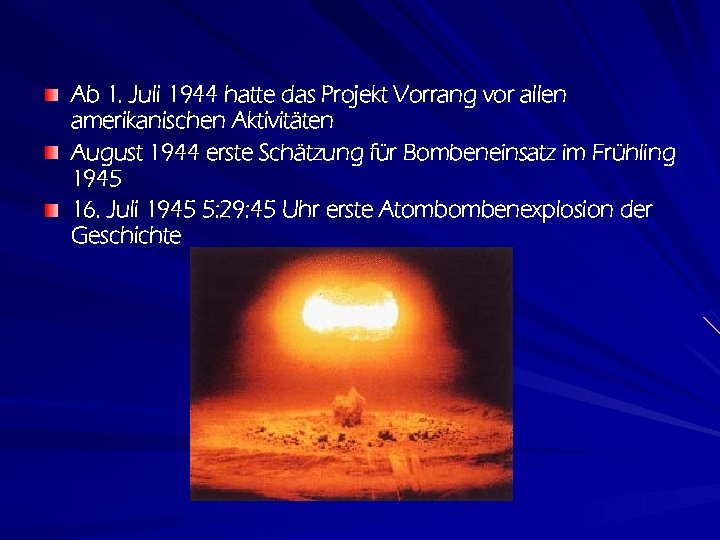 Ab 1. Juli 1944 hatte das Projekt Vorrang vor allen amerikanischen Aktivitäten

August 1944 erste Schätzung für Bombeneinsatz im Frühling 1945

16. Juli 1945 5:29:45 Uhr erste Atombombenexplosion der Geschichte